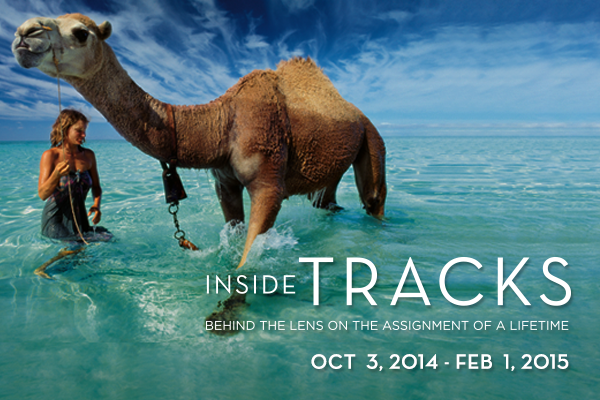 INSIDE TRACKS

BEHIND THE LENS ON THE ASSIGNMENT OF A LIFETIME

OCT 3, 2014 - FEB 1, 2015